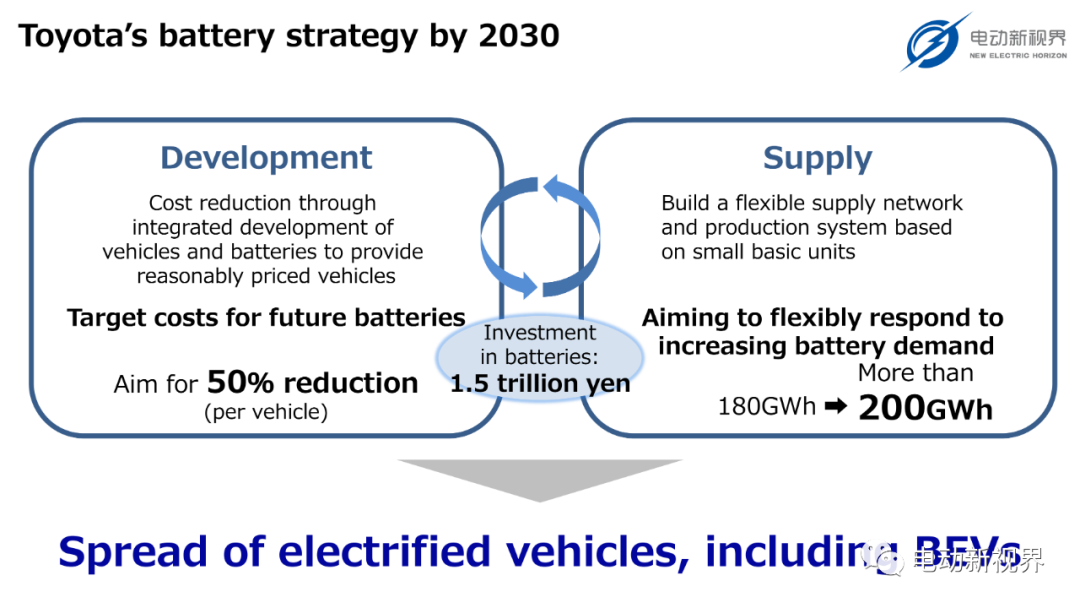 Toyota's battery strategy by 2030

电动新视界
NEW ELECTRIC HORIZON

Development

Cost reduction through integrated development of vehicles and batteries to provide reasonably priced vehicles

Target costs for future batteries

Aim for 50% reduction
(per vehicle)

Investment in batteries:
1.5 trillion yen

Supply

Build a flexible supply network and production system based on small basic units

Aiming to flexibly respond to increasing battery demand

More than
180GWh ➡ 200GWh

Spread of electrified vehicles, including BEVs

电动新视界